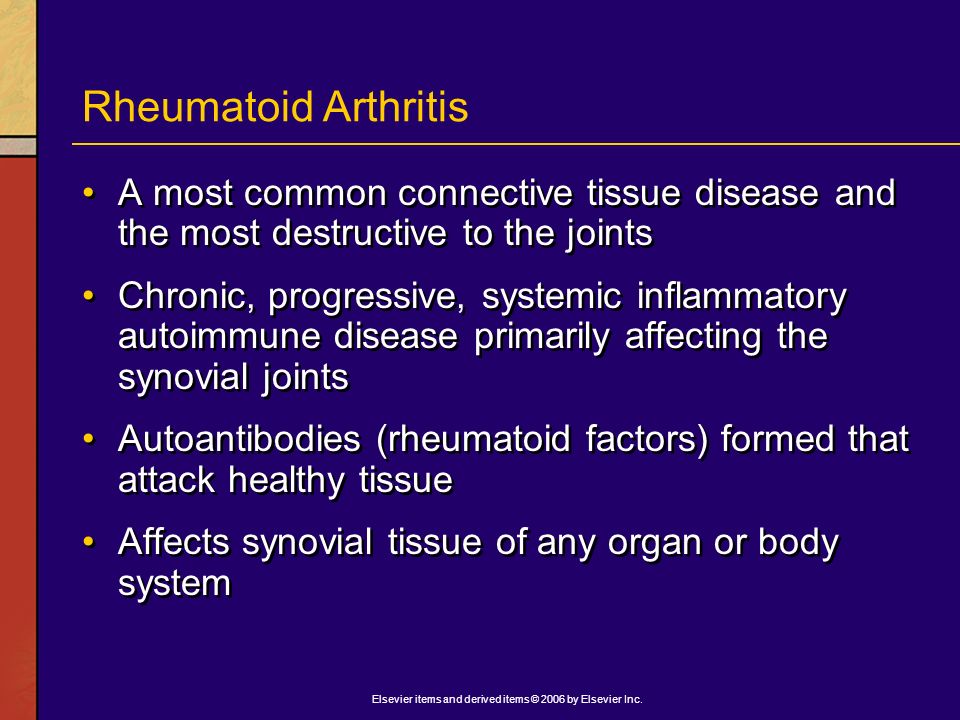 Rheumatoid Arthritis

• A most common connective tissue disease and the most destructive to the joints

• Chronic, progressive, systemic inflammatory autoimmune disease primarily affecting the synovial joints

• Autoantibodies (rheumatoid factors) formed that attack healthy tissue

• Affects synovial tissue of any organ or body system

Elsevier items and derived items © 2006 by Elsevier Inc.